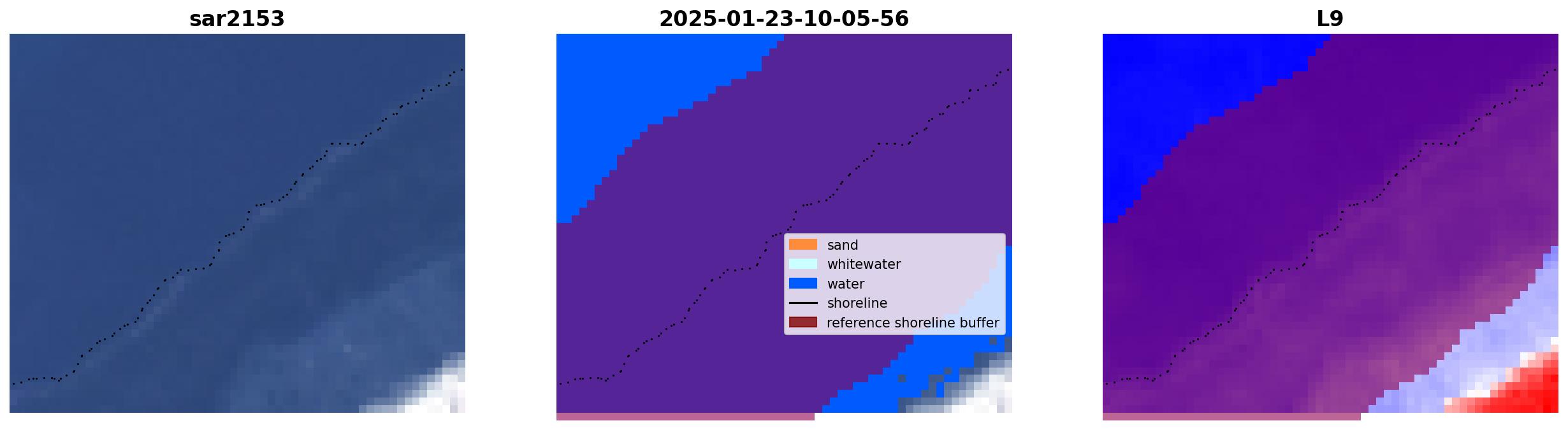 sar2153

2025-01-23-10-05-56

sand
whitewater
water
shoreline
reference shoreline buffer

L9